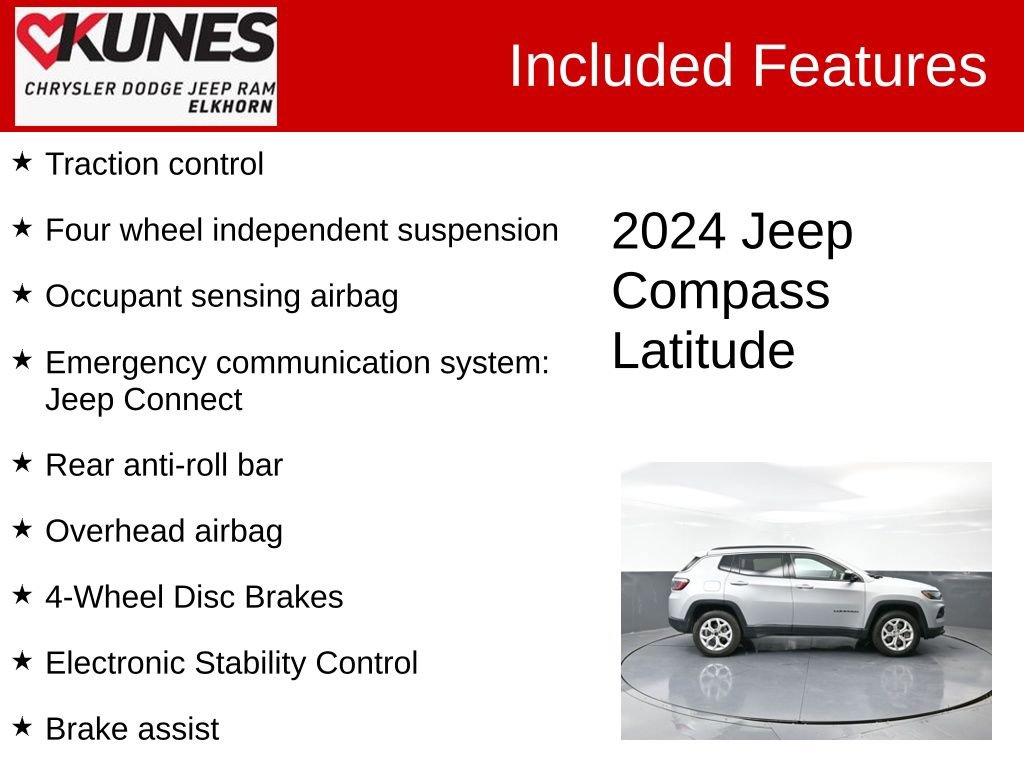 KUNES
CHRYSLER DODGE JEEP RAM
ELKHORN

Included Features

★ Traction control

★ Four wheel independent suspension

★ Occupant sensing airbag

★ Emergency communication system: Jeep Connect

★ Rear anti-roll bar

★ Overhead airbag

★ 4-Wheel Disc Brakes

★ Electronic Stability Control

★ Brake assist

2024 Jeep Compass Latitude